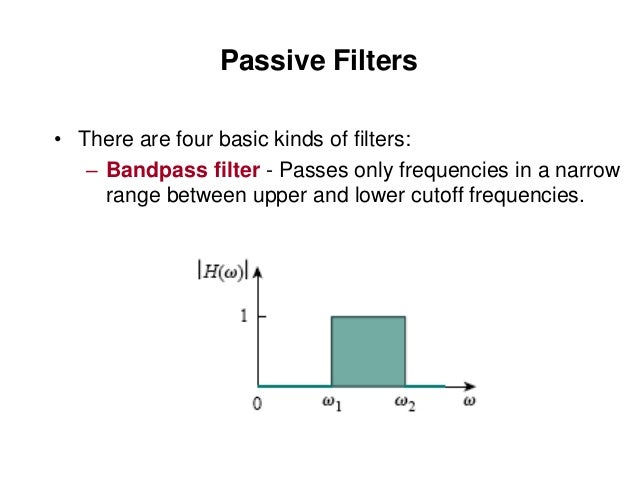 Passive Filters

• There are four basic kinds of filters:
– Bandpass filter - Passes only frequencies in a narrow range between upper and lower cutoff frequencies.

$|H(\omega)|$
1
0
$\omega_1$
$\omega_2$
$\omega$